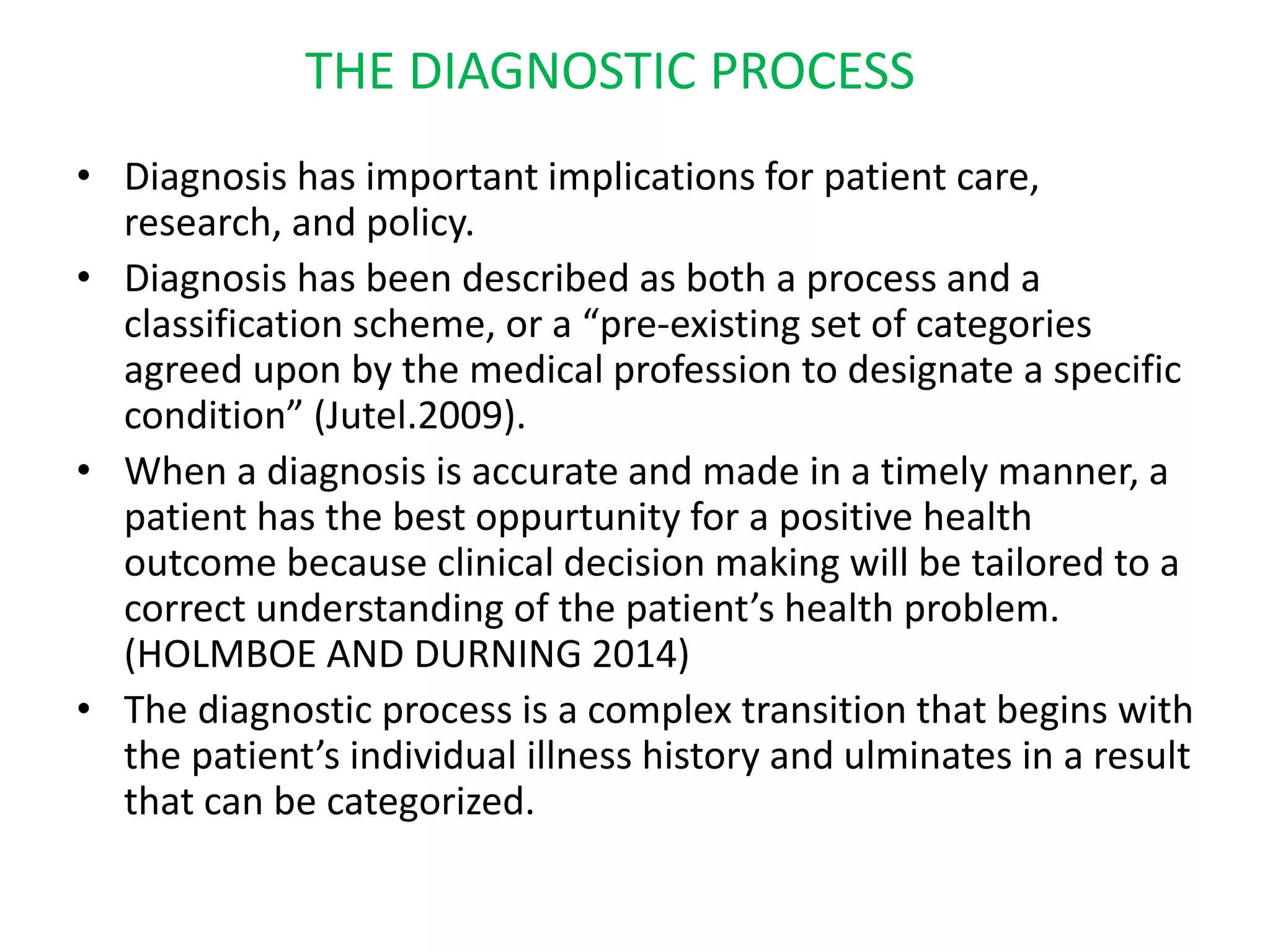 THE DIAGNOSTIC PROCESS

• Diagnosis has important implications for patient care, research, and policy.

• Diagnosis has been described as both a process and a classification scheme, or a “pre-existing set of categories agreed upon by the medical profession to designate a specific condition” (Jutel.2009).

• When a diagnosis is accurate and made in a timely manner, a patient has the best oppurtunity for a positive health outcome because clinical decision making will be tailored to a correct understanding of the patient’s health problem. (HOLMBOE AND DURNING 2014)

• The diagnostic process is a complex transition that begins with the patient’s individual illness history and ulminates in a result that can be categorized.